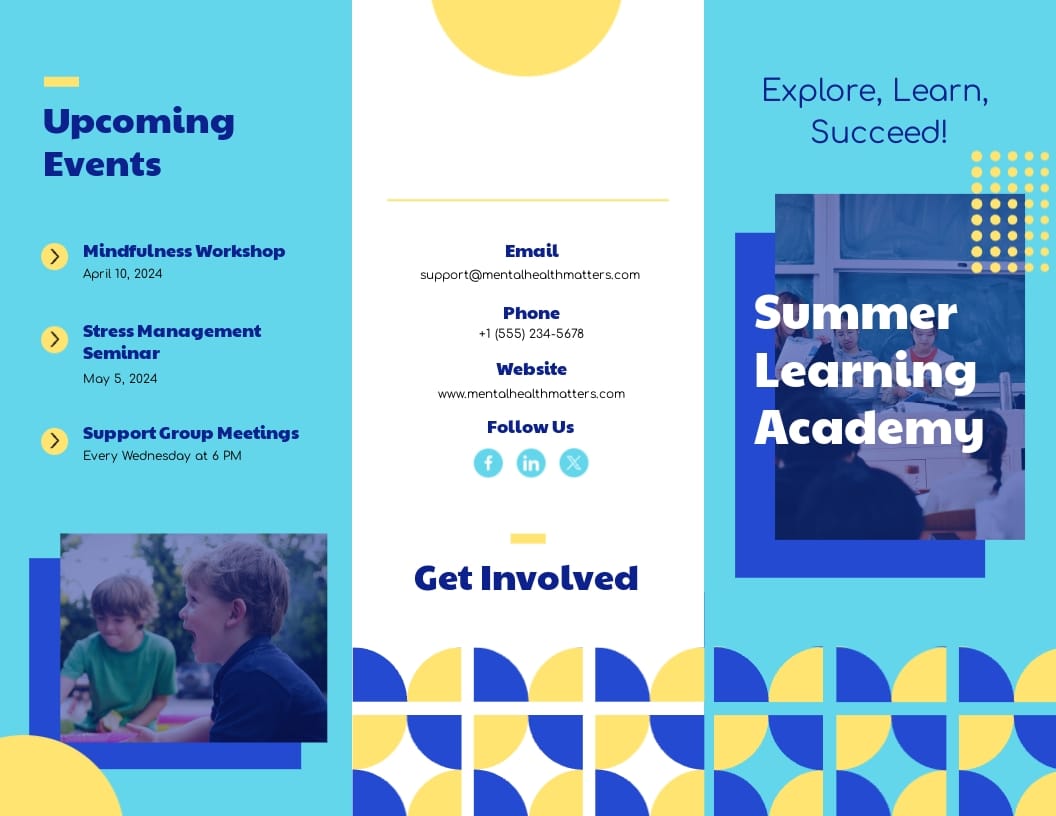 Upcoming Events

Mindfulness Workshop
April 10, 2024

Stress Management Seminar
May 5, 2024

Support Group Meetings
Every Wednesday at 6 PM

Email
support@mentalhealthmatters.com

Phone
+1 (555) 234-5678

Website
www.mentalhealthmatters.com

Follow Us

Get Involved

Explore, Learn, Succeed!

Summer Learning Academy